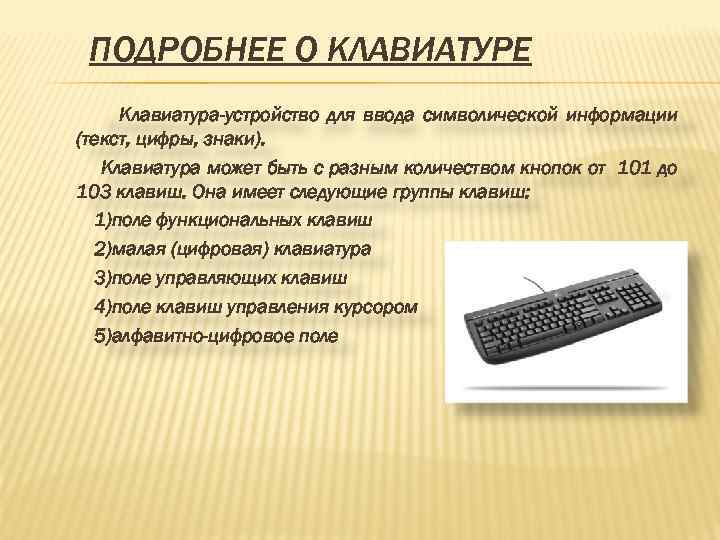 ПОДРОБНЕЕ О КЛАВИАТУРЕ

Клавиатура-устройство для ввода символической информации (текст, цифры, знаки).

Клавиатура может быть с разным количеством кнопок от 101 до 103 клавиш. Она имеет следующие группы клавиш:

1)поле функциональных клавиш

2)малая (цифровая) клавиатура

3)поле управляющих клавиш

4)поле клавиш управления курсором

5)алфавитно-цифровое поле